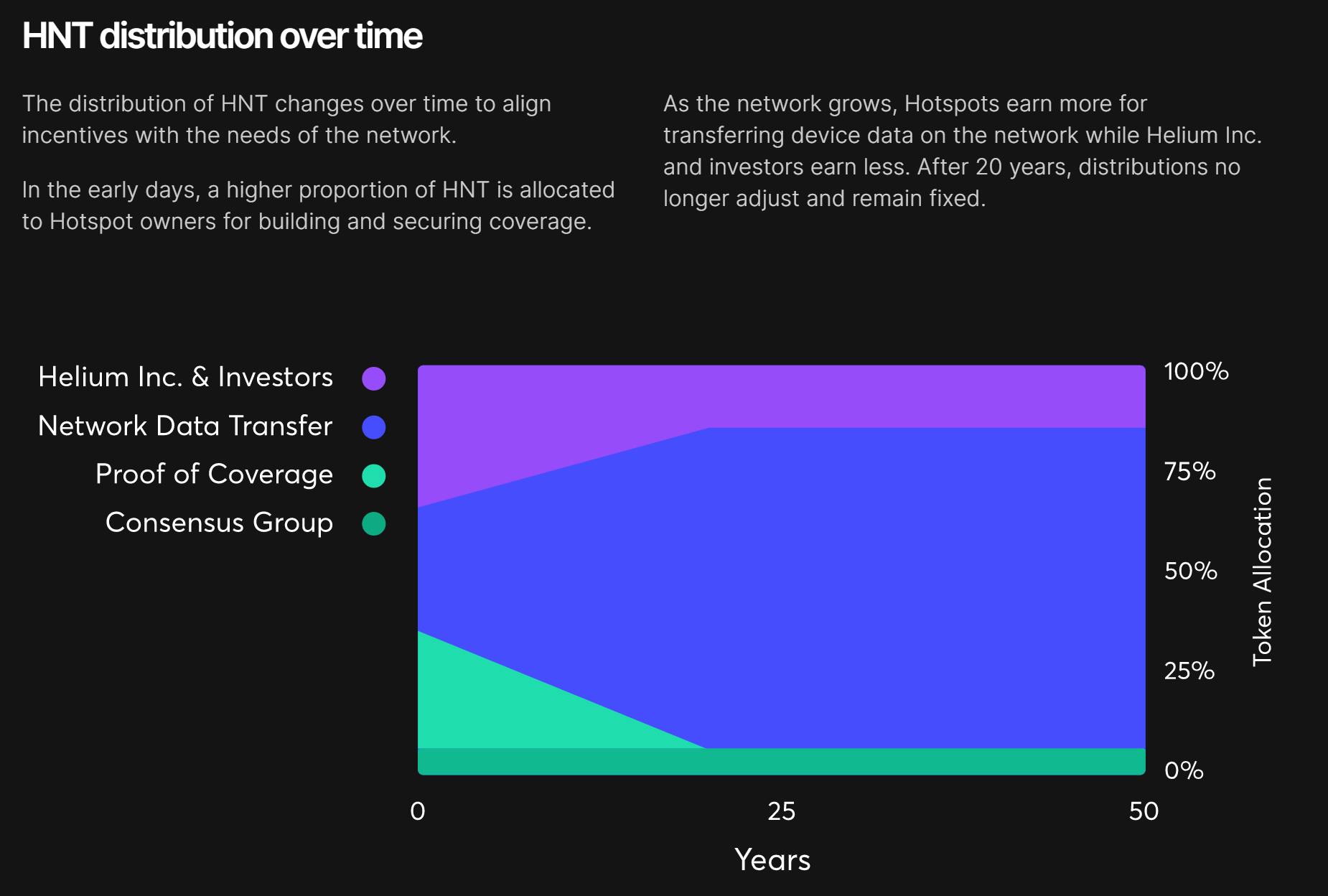 HNT distribution over time

The distribution of HNT changes over time to align incentives with the needs of the network.

In the early days, a higher proportion of HNT is allocated to Hotspot owners for building and securing coverage.

As the network grows, Hotspots earn more for transferring device data on the network while Helium Inc. and investors earn less. After 20 years, distributions no longer adjust and remain fixed.

Helium Inc. & Investors
Network Data Transfer
Proof of Coverage
Consensus Group

100%
75%
50%
25%
0%
Token Allocation

0
25
50
Years